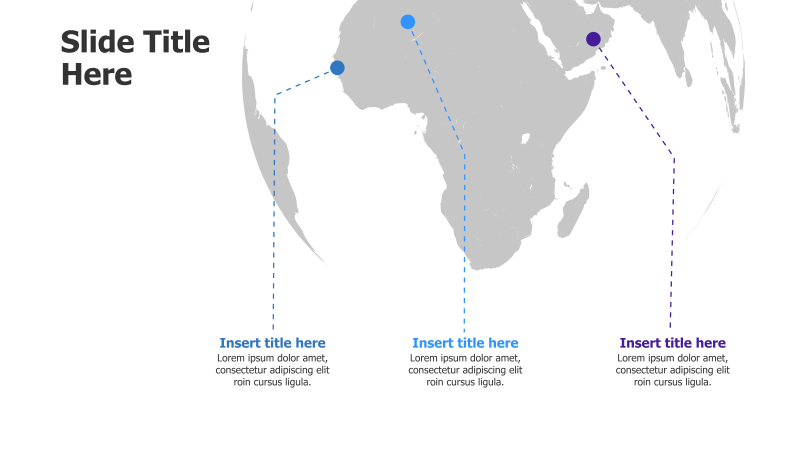 Slide Title Here

Insert title here
Lorem ipsum dolor amet, consectetur adipiscing elit roin cursus ligula.

Insert title here
Lorem ipsum dolor amet, consectetur adipiscing elit roin cursus ligula.

Insert title here
Lorem ipsum dolor amet, consectetur adipiscing elit roin cursus ligula.